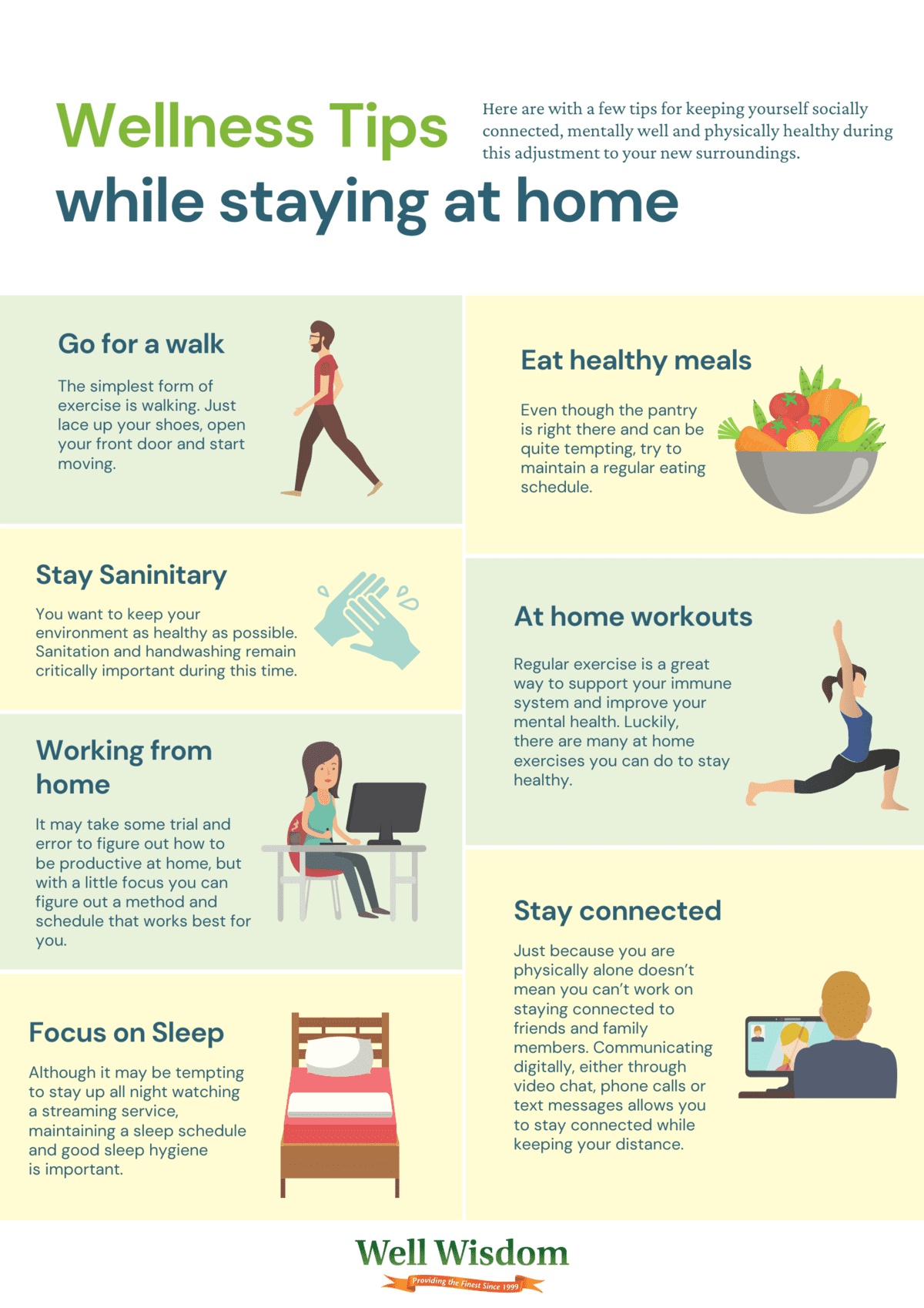 Wellness Tips
while staying at home

Here are with a few tips for keeping yourself socially connected, mentally well and physically healthy during this adjustment to your new surroundings.

Go for a walk

The simplest form of exercise is walking. Just lace up your shoes, open your front door and start moving.

Stay Saninitary

You want to keep your environment as healthy as possible. Sanitation and handwashing remain critically important during this time.

Working from home

It may take some trial and error to figure out how to be productive at home, but with a little focus you can figure out a method and schedule that works best for you.

Focus on Sleep

Although it may be tempting to stay up all night watching a streaming service, maintaining a sleep schedule and good sleep hygiene is important.

Eat healthy meals

Even though the pantry is right there and can be quite tempting, try to maintain a regular eating schedule.

At home workouts

Regular exercise is a great way to support your immune system and improve your mental health. Luckily, there are many at home exercises you can do to stay healthy.

Stay connected

Just because you are physically alone doesn't mean you can't work on staying connected to friends and family members. Communicating digitally, either through video chat, phone calls or text messages allows you to stay connected while keeping your distance.

Well Wisdom
Providing the Finest Since 1999